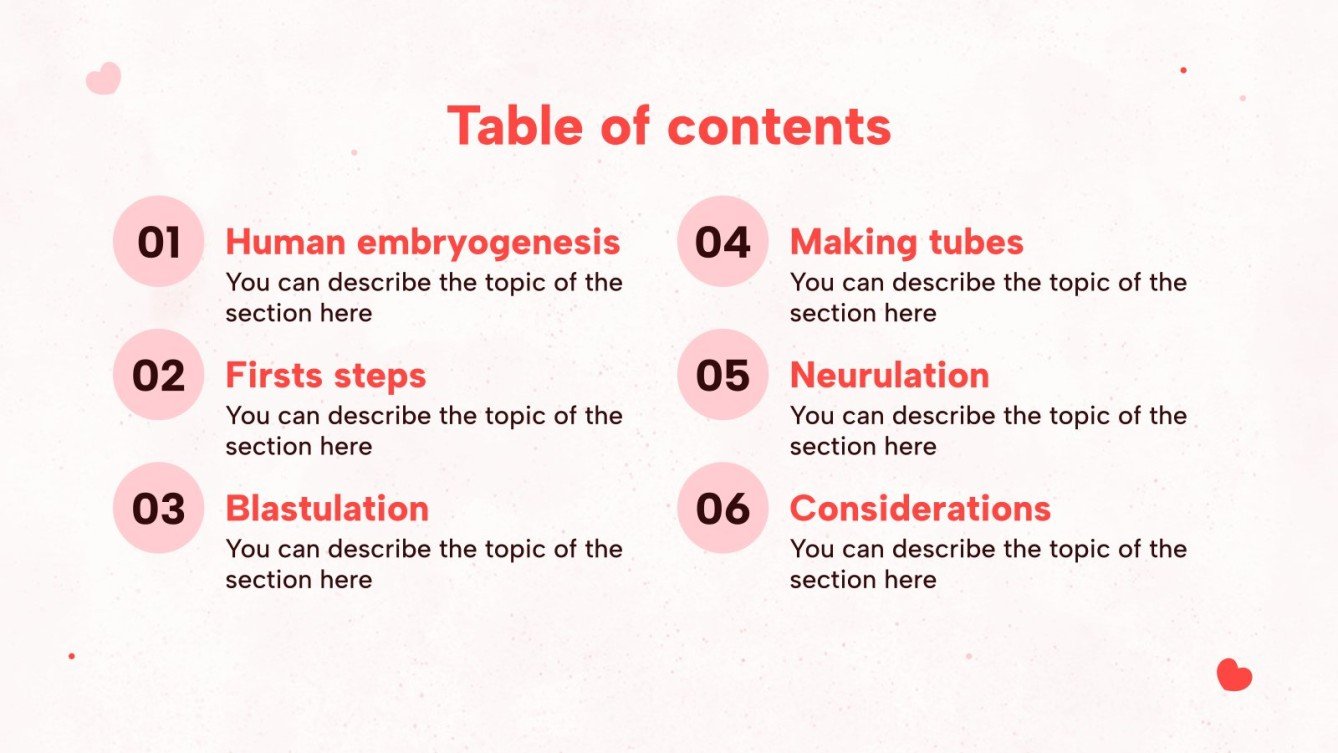 Table of contents

01
Human embryogenesis
You can describe the topic of the section here

02
Firsts steps
You can describe the topic of the section here

03
Blastulation
You can describe the topic of the section here

04
Making tubes
You can describe the topic of the section here

05
Neurulation
You can describe the topic of the section here

06
Considerations
You can describe the topic of the section here